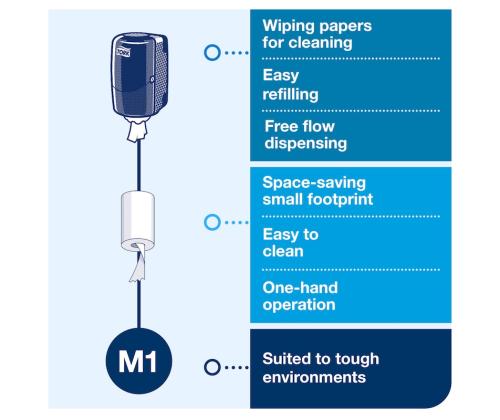 TORK

Wiping papers for cleaning

Easy refilling

Free flow dispensing

Space-saving small footprint

Easy to clean

One-hand operation

M1

Suited to tough environments